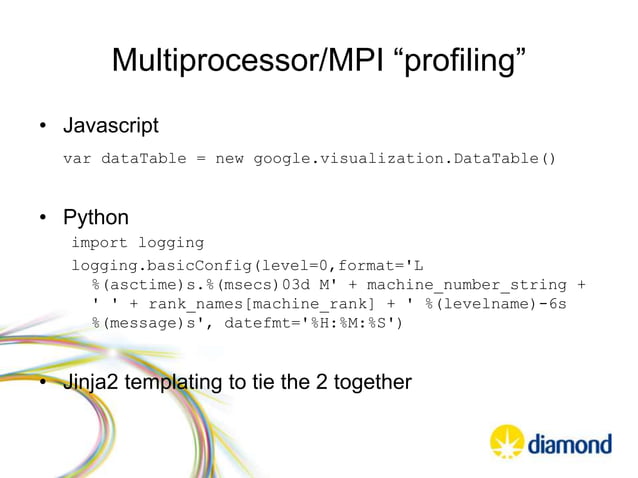 Multiprocessor/MPI “profiling”

• Javascript

var dataTable = new google.visualization.DataTable()

• Python

import logging

logging.basicConfig(level=0,format='L %(asctime)s.%(msecs)03d M' + machine_number_string + ' ' + rank_names[machine_rank] + ' %(levelname)-6s %(message)s', datefmt='%H:%M:%S')

• Jinja2 templating to tie the 2 together

diamond